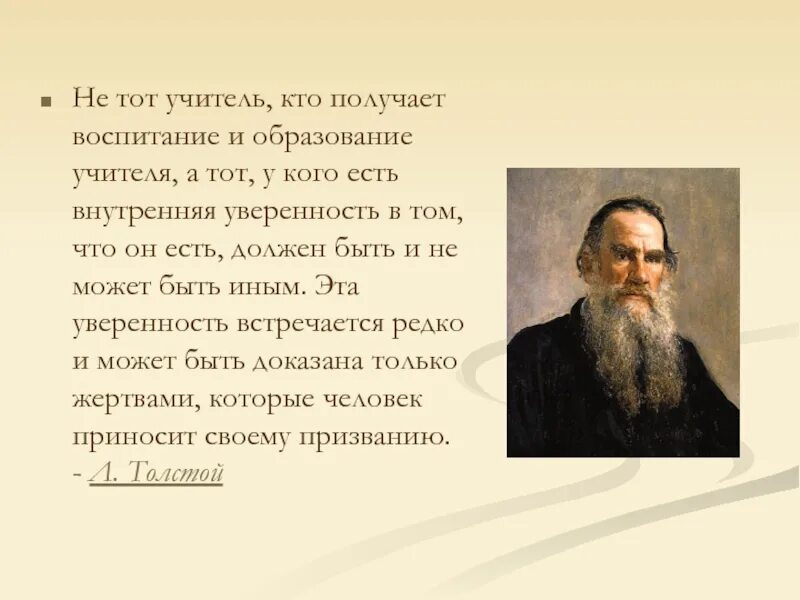 Не тот учитель, кто получает воспитание и образование учителя, а тот, у кого есть внутренняя уверенность в том, что он есть, должен быть и не может быть иным. Эта уверенность встречается редко и может быть доказана только жертвами, которые человек приносит своему призванию.
- Л. Толстой